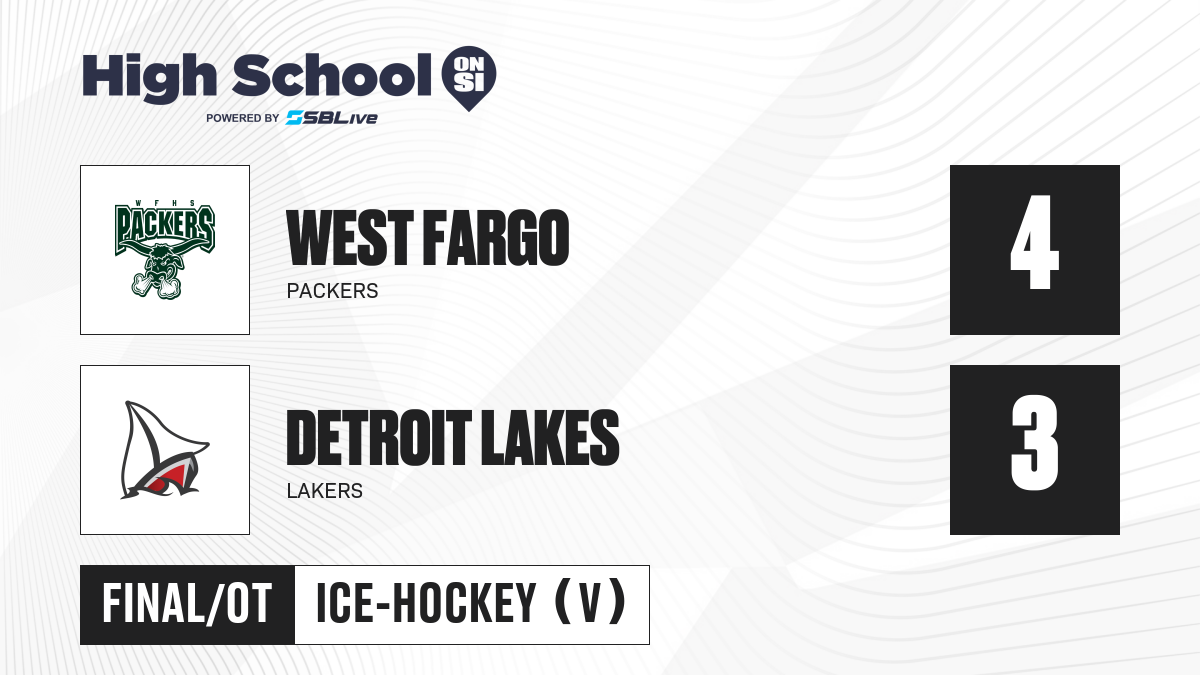 High School ON SI
POWERED BY SBLive

WFHS PACKERS

WEST FARGO
PACKERS

4

DETROIT LAKES
LAKERS

3

FINAL/OT

ICE-HOCKEY (V)